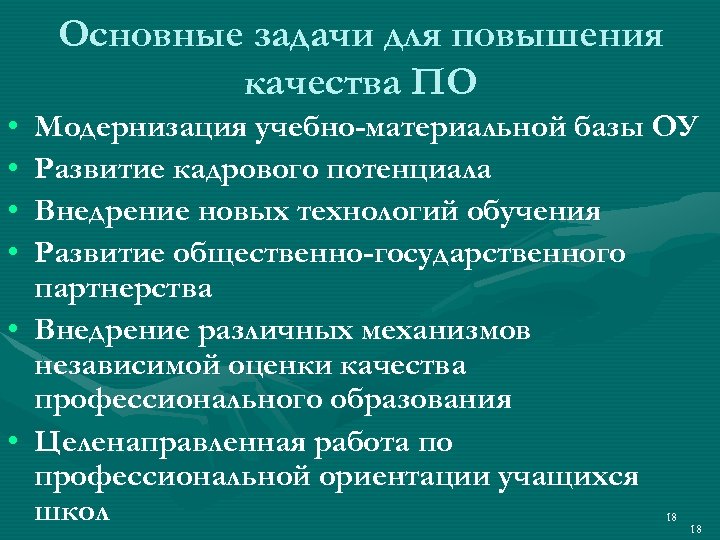 Основные задачи для повышения качества ПО

• Модернизация учебно-материальной базы ОУ
• Развитие кадрового потенциала
• Внедрение новых технологий обучения
• Развитие общественно-государственного партнерства
• Внедрение различных механизмов независимой оценки качества профессионального образования
• Целенаправленная работа по профессиональной ориентации учащихся школ

18

18